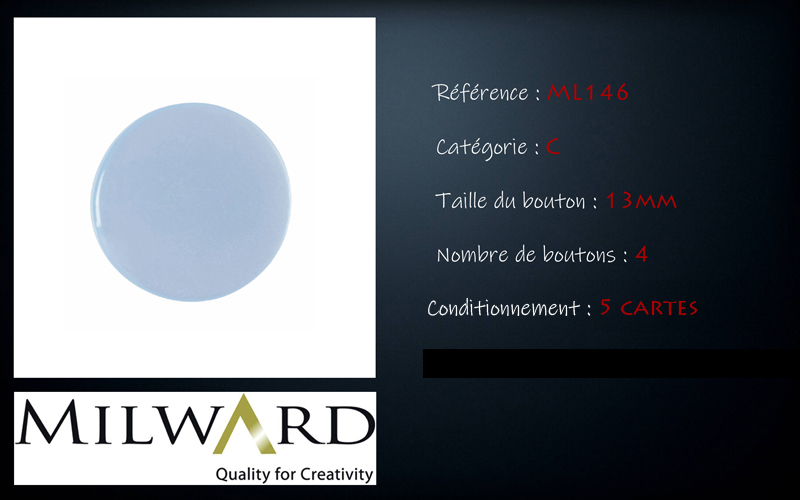 Référence : ML146

Catégorie : C

Taille du bouton : 13MM

Nombre de boutons : 4

Conditionnement : 5 CARTES

MILWARD

Quality for Creativity